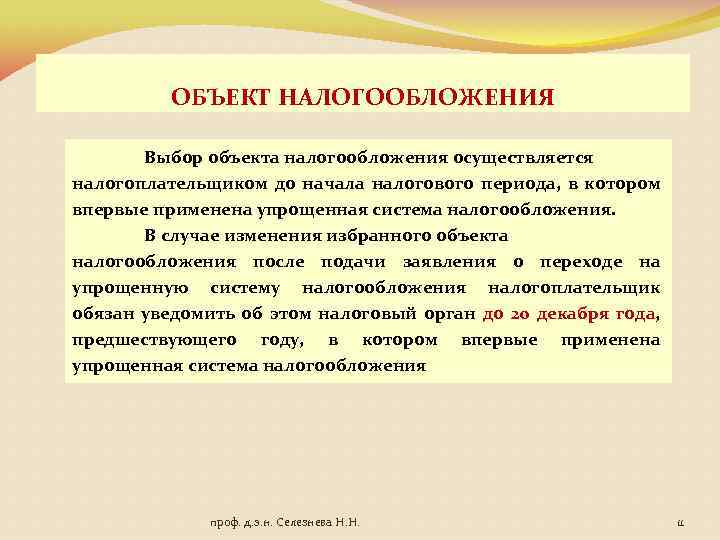 ОБЪЕКТ НАЛОГООБЛОЖЕНИЯ

Выбор объекта налогообложения осуществляется налогоплательщиком до начала налогового периода, в котором впервые применена упрощенная система налогообложения.

В случае изменения избранного объекта налогообложения после подачи заявления о переходе на упрощенную систему налогообложения налогоплательщик обязан уведомить об этом налоговый орган до 20 декабря года, предшествующего году, в котором впервые применена упрощенная система налогообложения

проф. д.э.н. Селезнева Н.Н.

11